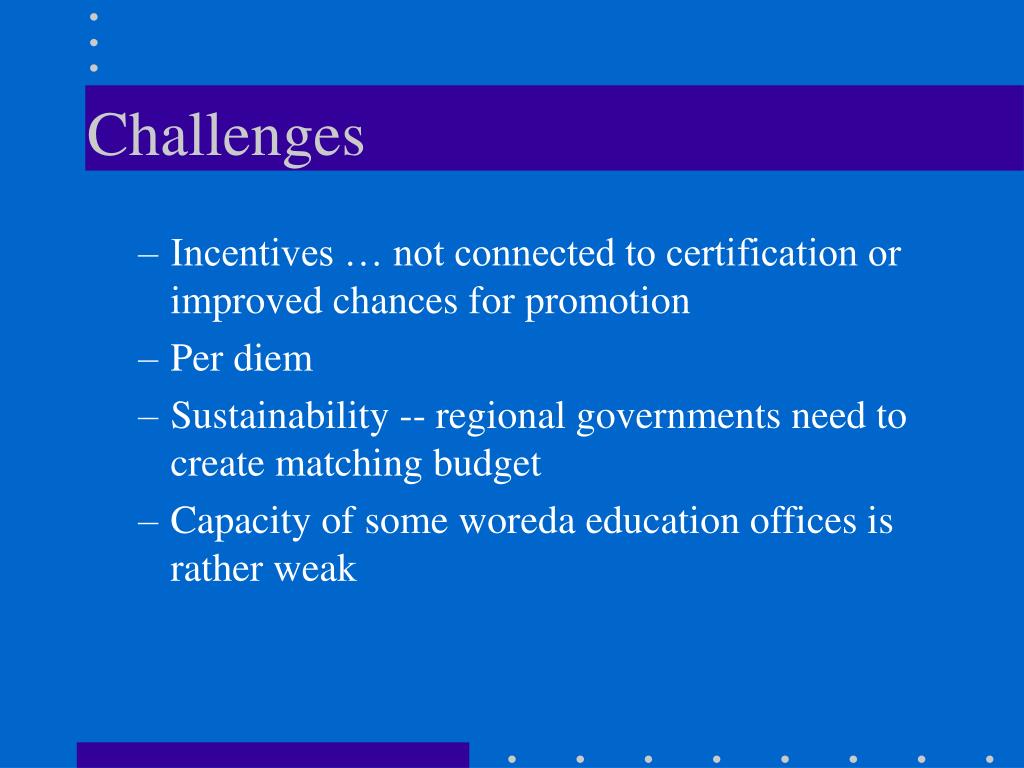 Challenges

– Incentives … not connected to certification or improved chances for promotion
– Per diem
– Sustainability -- regional governments need to create matching budget
– Capacity of some woreda education offices is rather weak